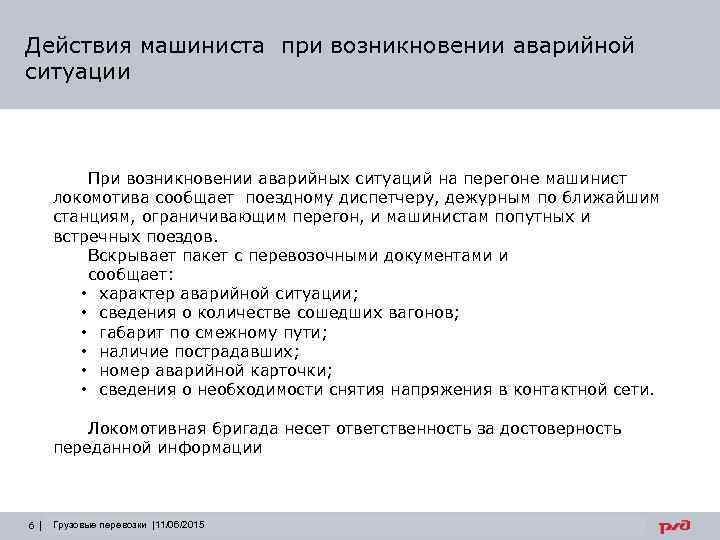 Действия машиниста при возникновении аварийной ситуации

При возникновении аварийных ситуаций на перегоне машинист локомотива сообщает поездному диспетчеру, дежурным по ближайшим станциям, ограничивающим перегон, и машинистам попутных и встречных поездов.

Вскрывает пакет с перевозочными документами и сообщает:

• характер аварийной ситуации;
• сведения о количестве сошедших вагонов;
• габарит по смежному пути;
• наличие пострадавших;
• номер аварийной карточки;
• сведения о необходимости снятия напряжения в контактной сети.

Локомотивная бригада несет ответственность за достоверность переданной информации

6 | Грузовые перевозки |11/06/2015

РЖД